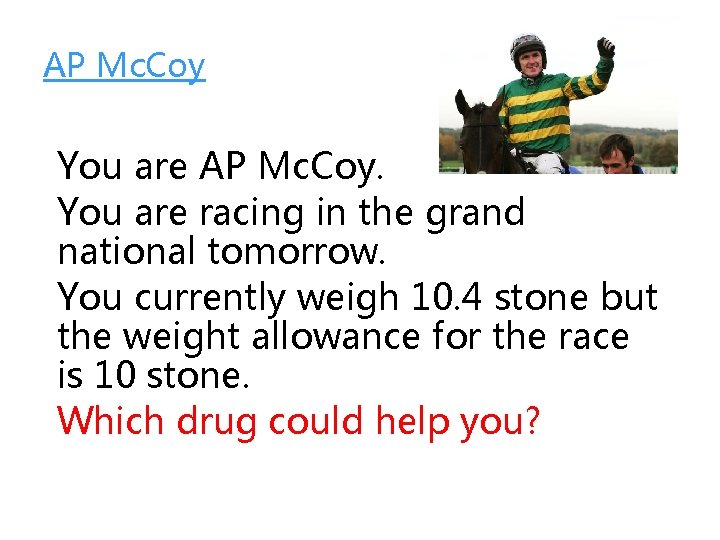 AP McCoy

You are AP McCoy.

You are racing in the grand national tomorrow.

You currently weigh 10.4 stone but the weight allowance for the race is 10 stone.

Which drug could help you?